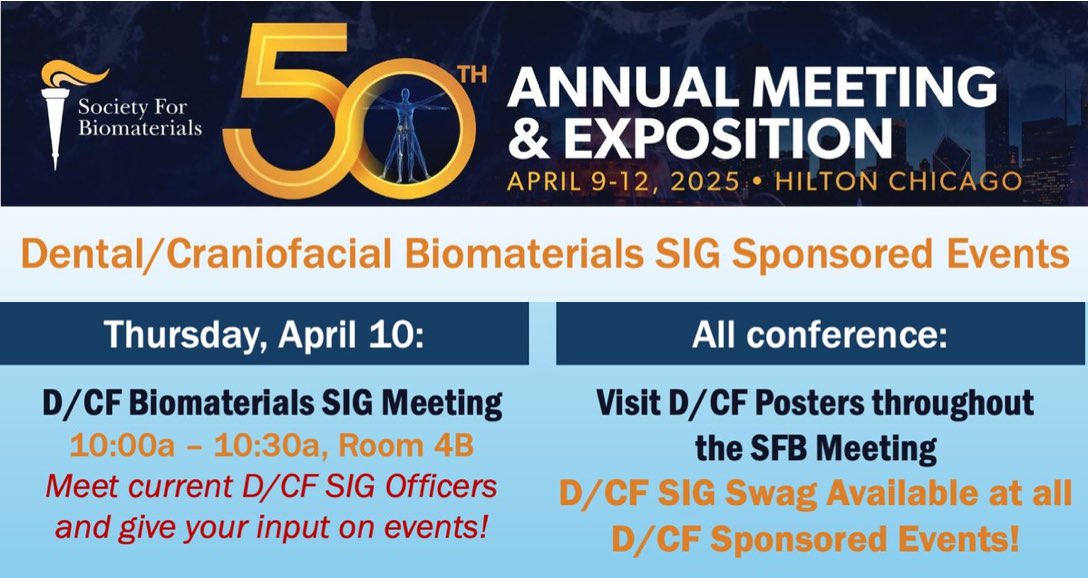 Society For Biomaterials

50TH ANNUAL MEETING & EXPOSITION

APRIL 9-12, 2025 • HILTON CHICAGO

Dental/Craniofacial Biomaterials SIG Sponsored Events

Thursday, April 10:

D/CF Biomaterials SIG Meeting

10:00a – 10:30a, Room 4B

Meet current D/CF SIG Officers and give your input on events!

All conference:

Visit D/CF Posters throughout the SFB Meeting

D/CF SIG Swag Available at all D/CF Sponsored Events!